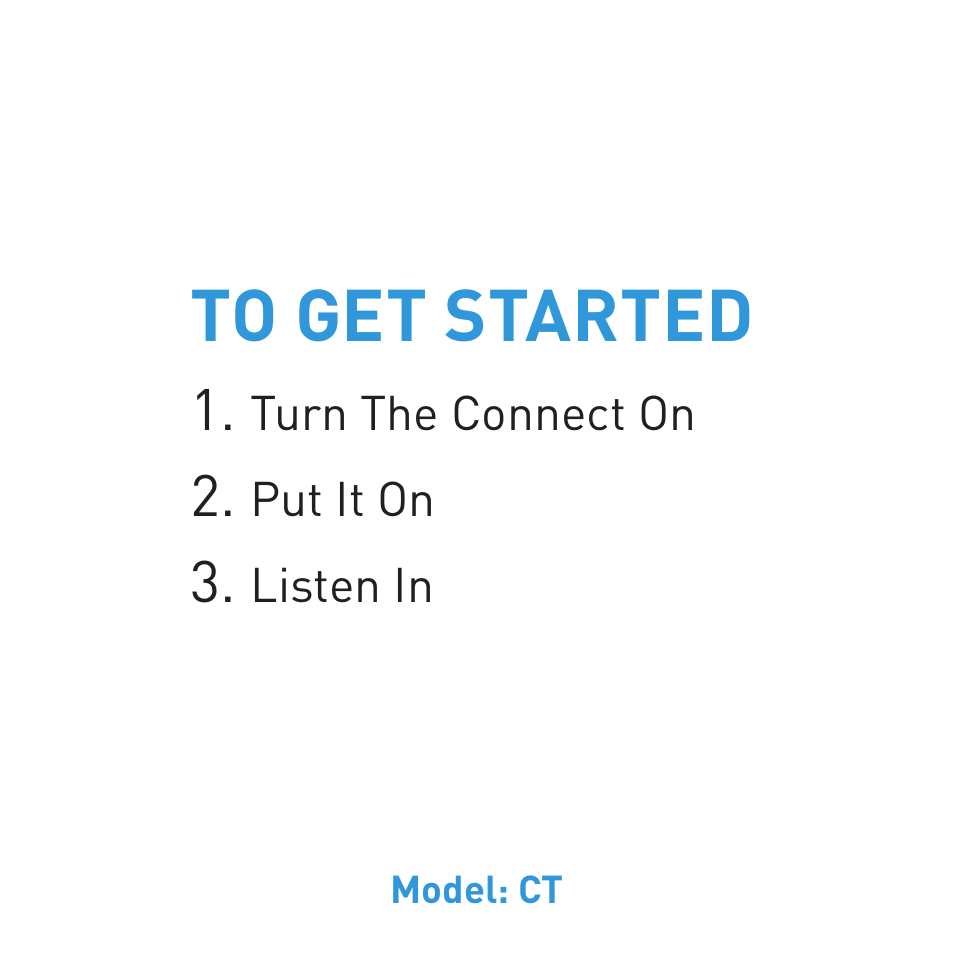 TO GET STARTED

1. Turn The Connect On

2. Put It On

3. Listen In

Model: CT